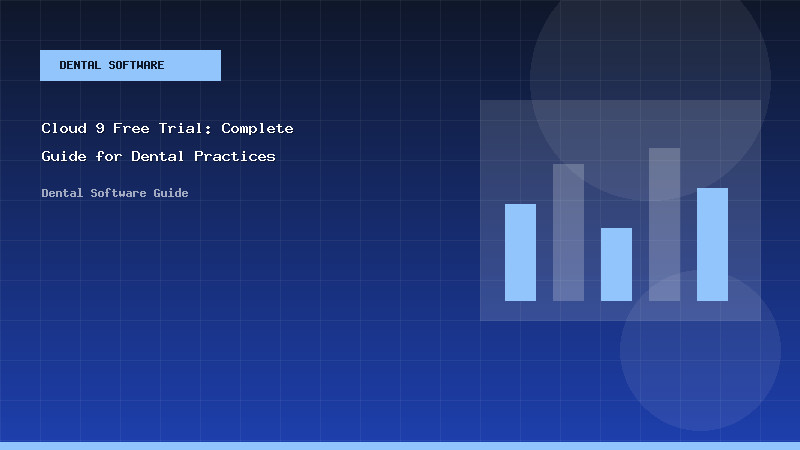 DENTAL SOFTWARE

Cloud 9 Free Trial: Complete Guide for Dental Practices

Dental Software Guide